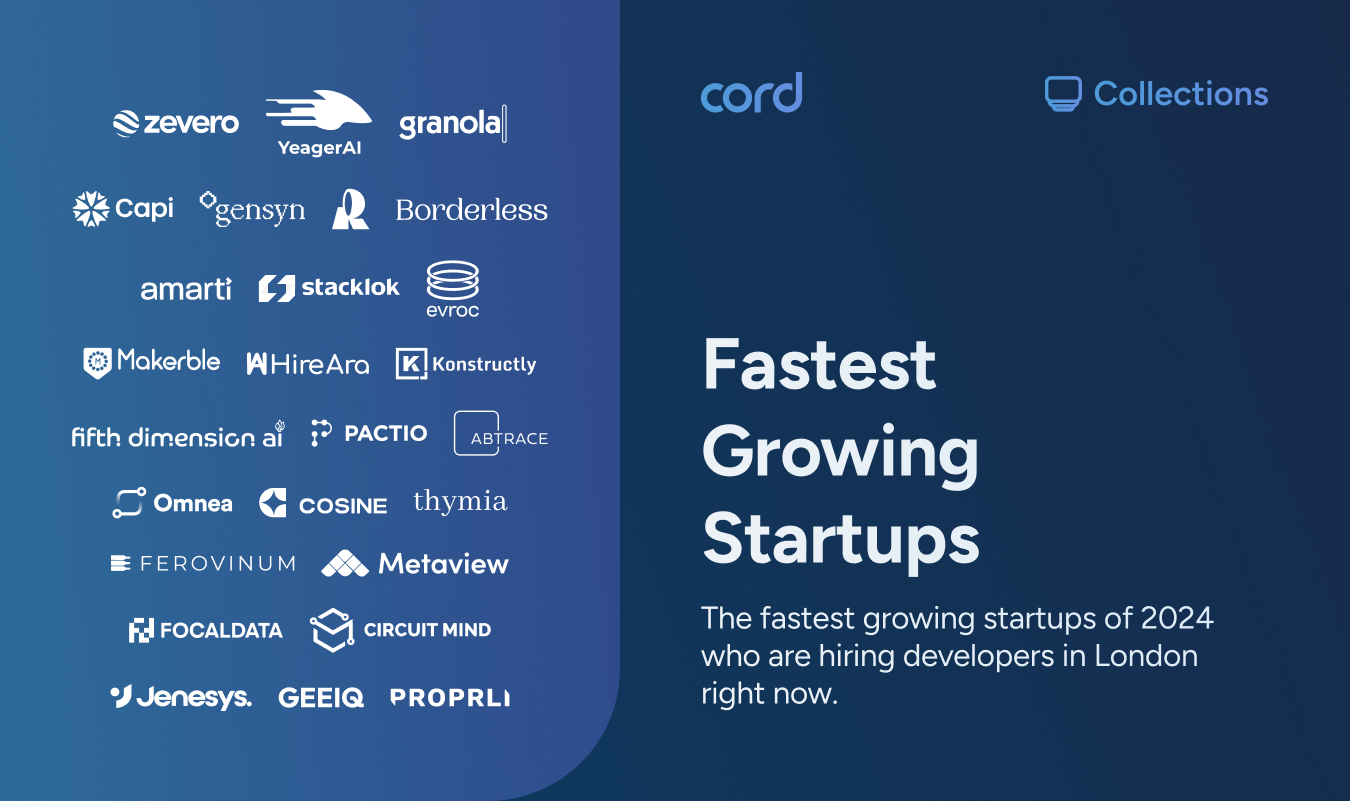 zevero
YeagerAI
granola
Capi
gensyn
Borderless
amarti
stacklok
evroc
Makerble
HireAra
Konstructly
fifth dimension ai
PACTIO
ABTRACE
Omnea
COSINE
thymia
FEROVINUM
Metaview
FOCALDATA
CIRCUIT MIND
Jenesys.
GEEIQ
PROPRLI

cord
Collections

Fastest Growing Startups

The fastest growing startups of 2024 who are hiring developers in London right now.